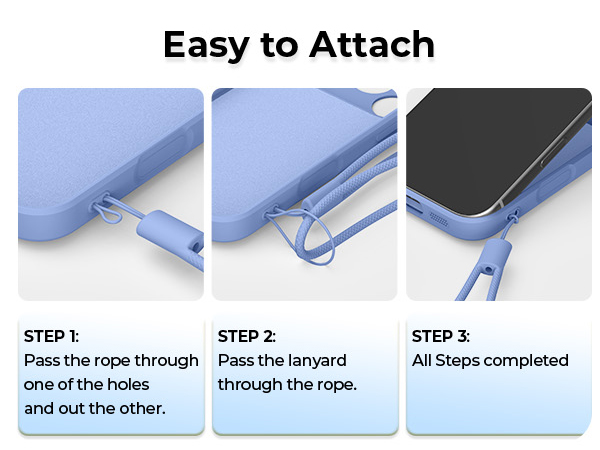 Easy to Attach

STEP 1:
Pass the rope through one of the holes and out the other.

STEP 2:
Pass the lanyard through the rope.

STEP 3:
All Steps completed